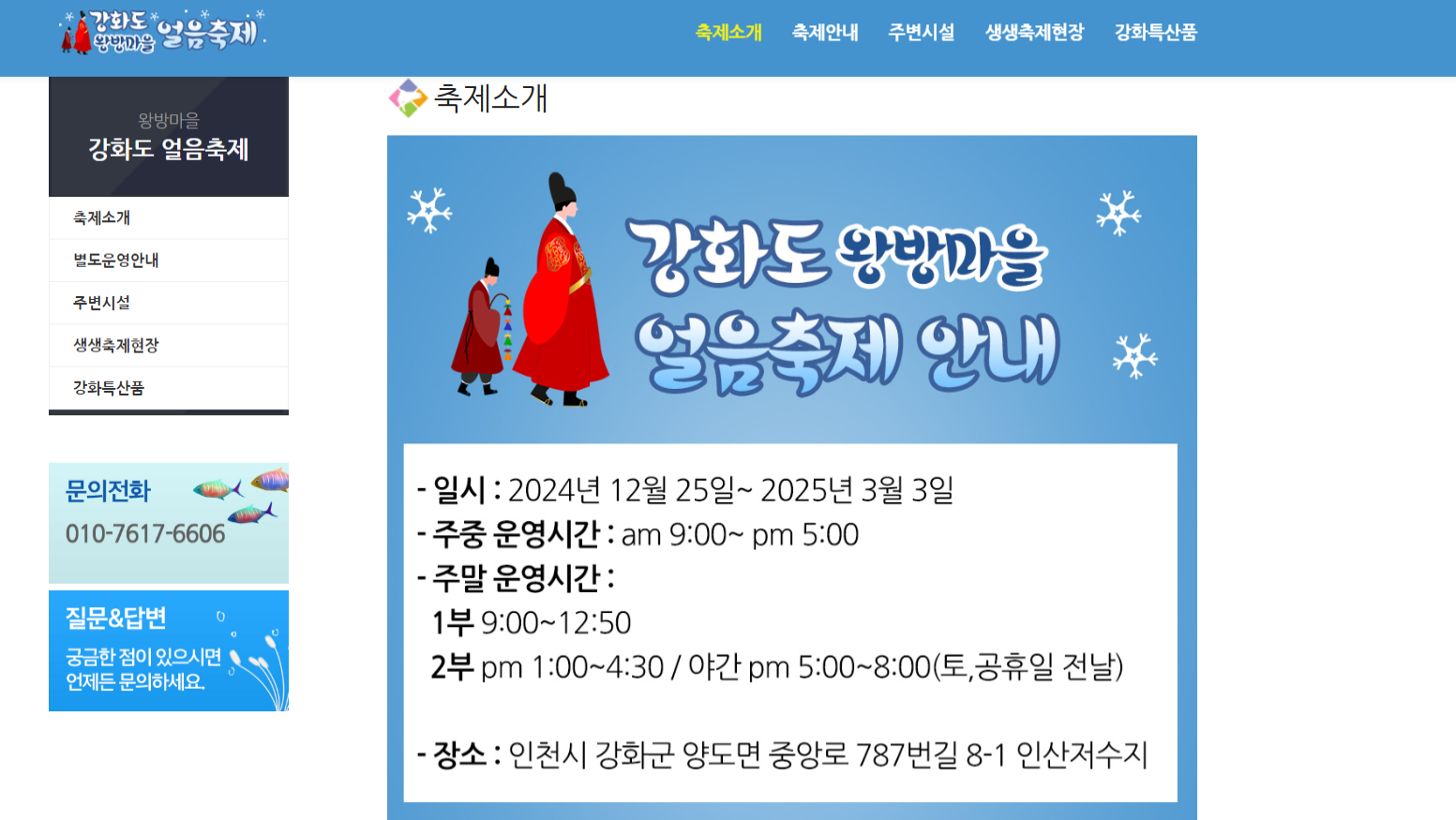 강화도 왕방마을 얼음축제

축제소개 축제안내 주변시설 생생축제현장 강화특산품

왕방마을
강화도 얼음축제

축제소개
별도운영안내
주변시설
생생축제현장
강화특산품

문의전화
010-7617-6606

질문&답변
궁금한 점이 있으시면 언제든 문의하세요.

축제소개

강화도 왕방마을
얼음축제 안내

- 일시 : 2024년 12월 25일~ 2025년 3월 3일
- 주중 운영시간 : am 9:00~ pm 5:00
- 주말 운영시간 :
1부 9:00~12:50
2부 pm 1:00~4:30 / 야간 pm 5:00~8:00(토,공휴일 전날)

- 장소 : 인천시 강화군 양도면 중앙로 787번길 8-1 인산저수지